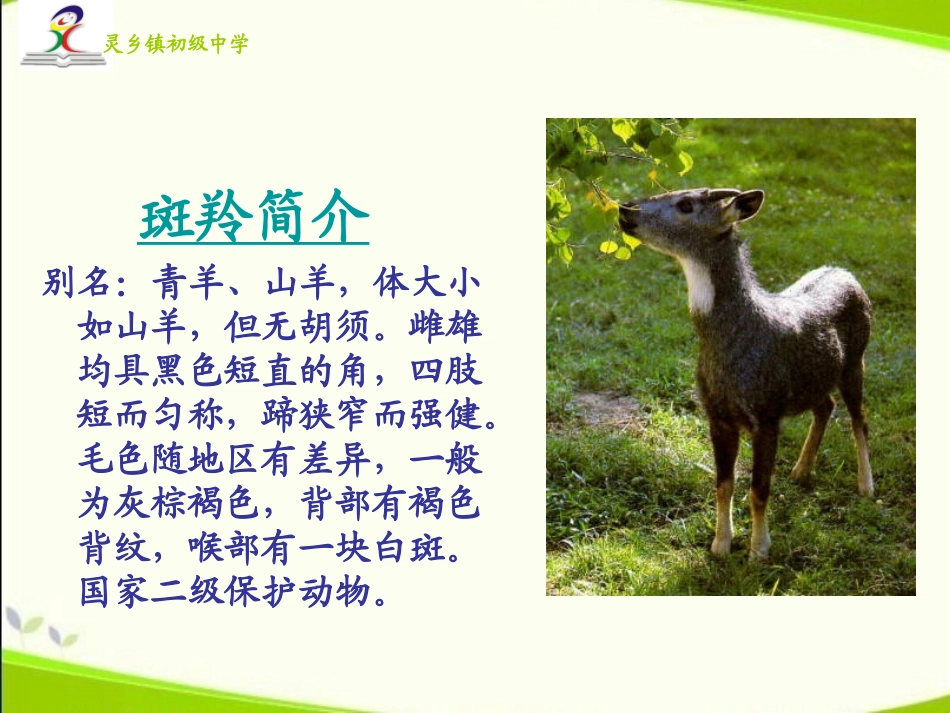 灵乡镇初级中学

斑羚简介

别名：青羊、山羊，体大小如山羊，但无胡须。雌雄均具黑色短直的角，四肢短而匀称，蹄狭窄而强健。毛色随地区有差异，一般为灰棕褐色，背部有褐色背纹，喉部有一块白斑。国家二级保护动物。